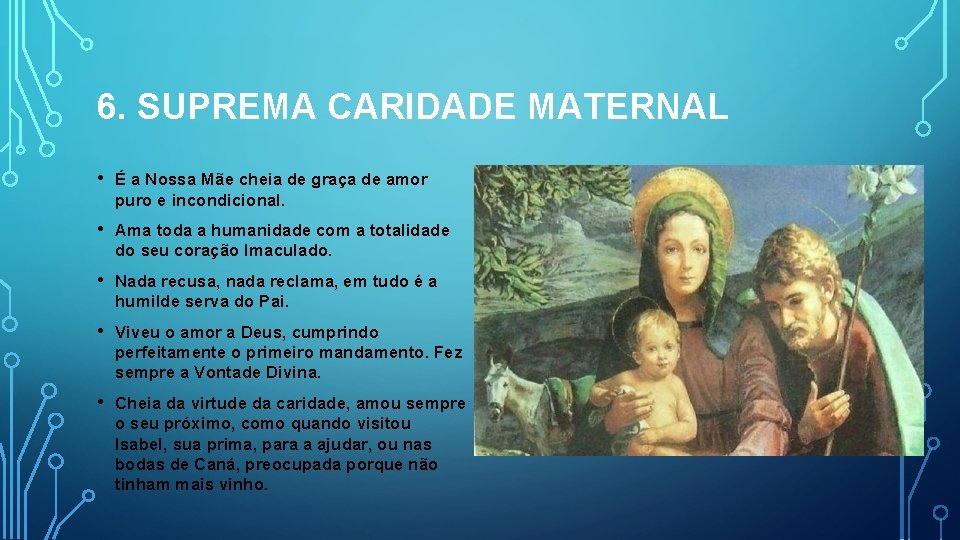 6. SUPREMA CARIDADE MATERNAL

• É a Nossa Mãe cheia de graça de amor puro e incondicional.

• Ama toda a humanidade com a totalidade do seu coração Imaculado.

• Nada recusa, nada reclama, em tudo é a humilde serva do Pai.

• Viveu o amor a Deus, cumprindo perfeitamente o primeiro mandamento. Fez sempre a Vontade Divina.

• Cheia da virtude da caridade, amou sempre o seu próximo, como quando visitou Isabel, sua prima, para a ajudar, ou nas bodas de Caná, preocupada porque não tinham mais vinho.